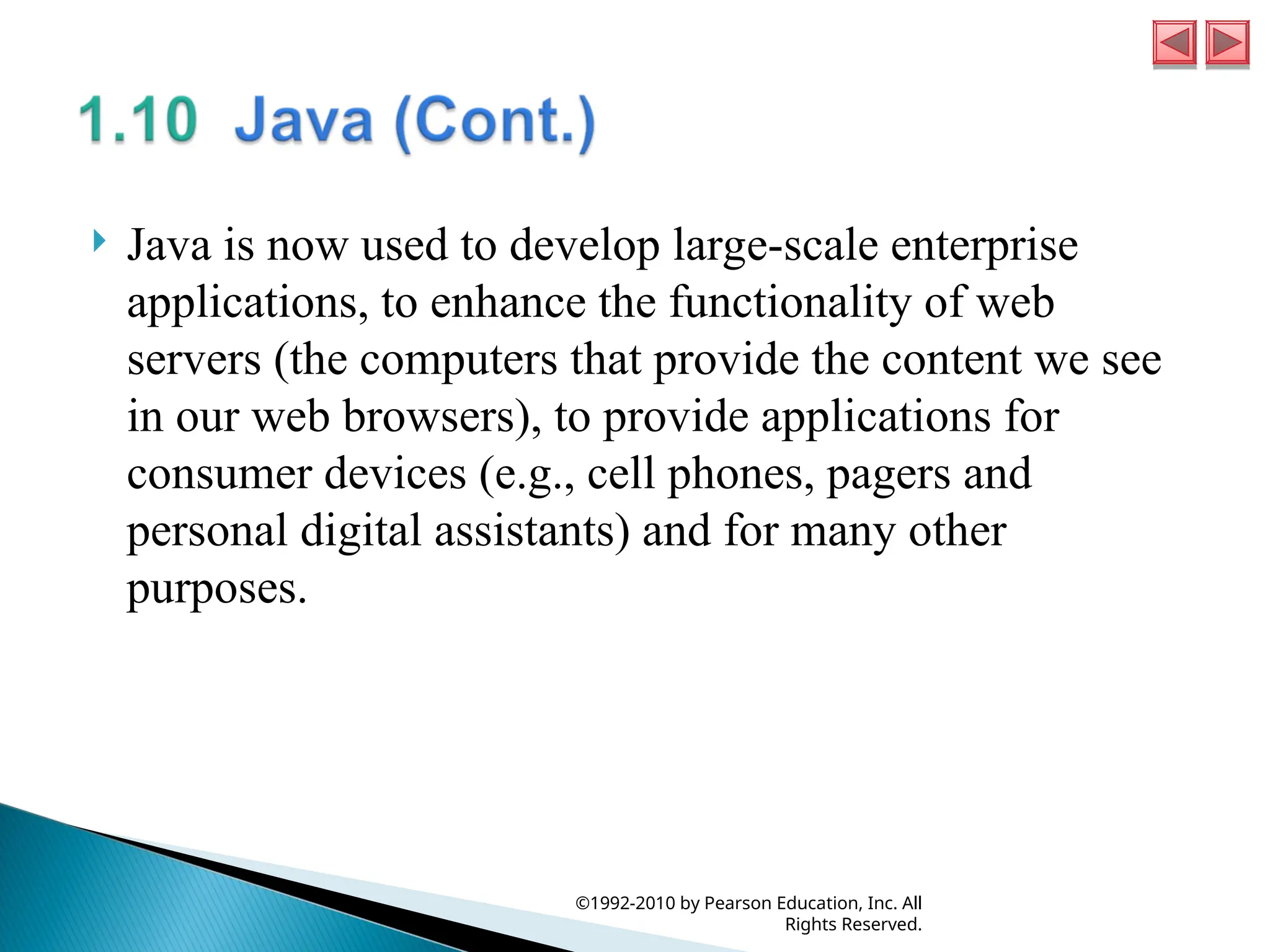 1.10 Java (Cont.)

Java is now used to develop large-scale enterprise applications, to enhance the functionality of web servers (the computers that provide the content we see in our web browsers), to provide applications for consumer devices (e.g., cell phones, pagers and personal digital assistants) and for many other purposes.

©1992-2010 by Pearson Education, Inc. All Rights Reserved.